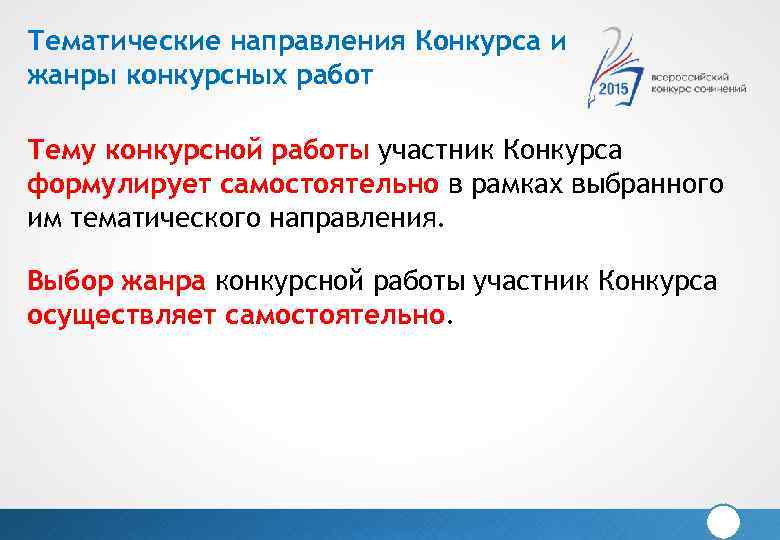 Тематические направления Конкурса и жанры конкурсных работ

2015
всероссийский конкурс сочинений

Тему конкурсной работы участник Конкурса формулирует самостоятельно в рамках выбранного им тематического направления.

Выбор жанра конкурсной работы участник Конкурса осуществляет самостоятельно.